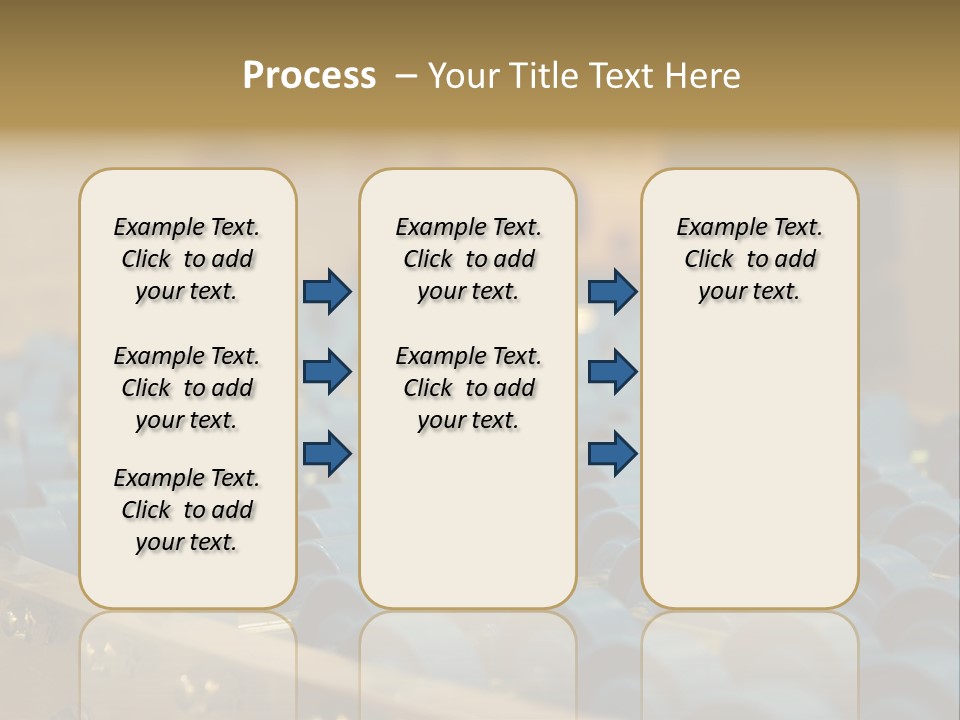 Process – Your Title Text Here

Example Text. Click to add your text.

Example Text. Click to add your text.

Example Text. Click to add your text.

Example Text. Click to add your text.

Example Text. Click to add your text.

Example Text. Click to add your text.